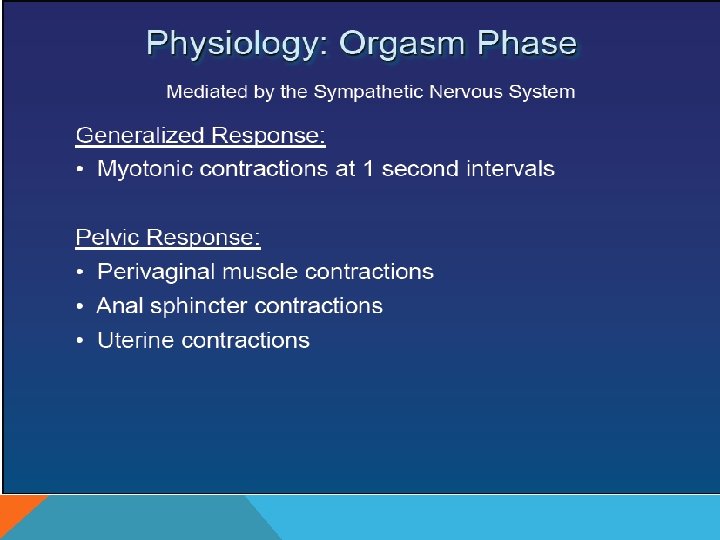 Physiology: Orgasm Phase

Mediated by the Sympathetic Nervous System

Generalized Response:

• Myotonic contractions at 1 second intervals

Pelvic Response:

• Perivaginal muscle contractions
• Anal sphincter contractions
• Uterine contractions